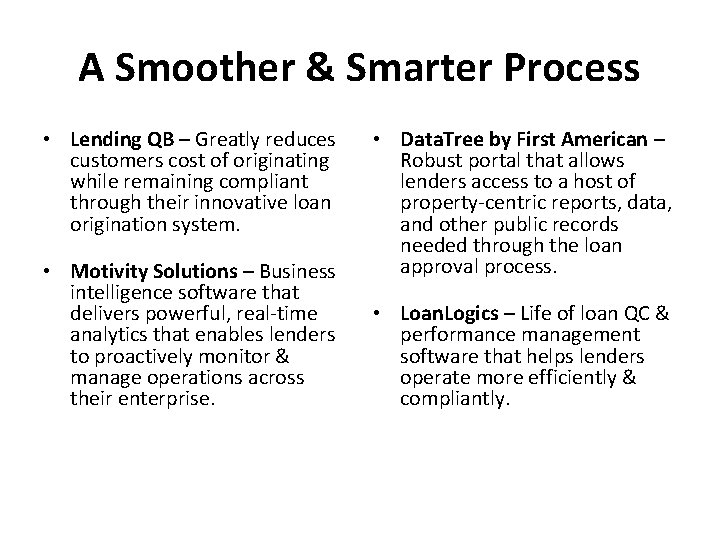 A Smoother & Smarter Process

• Lending QB – Greatly reduces customers cost of originating while remaining compliant through their innovative loan origination system.

• Motivity Solutions – Business intelligence software that delivers powerful, real-time analytics that enables lenders to proactively monitor & manage operations across their enterprise.

• DataTree by First American – Robust portal that allows lenders access to a host of property-centric reports, data, and other public records needed through the loan approval process.

• LoanLogics – Life of loan QC & performance management software that helps lenders operate more efficiently & compliantly.